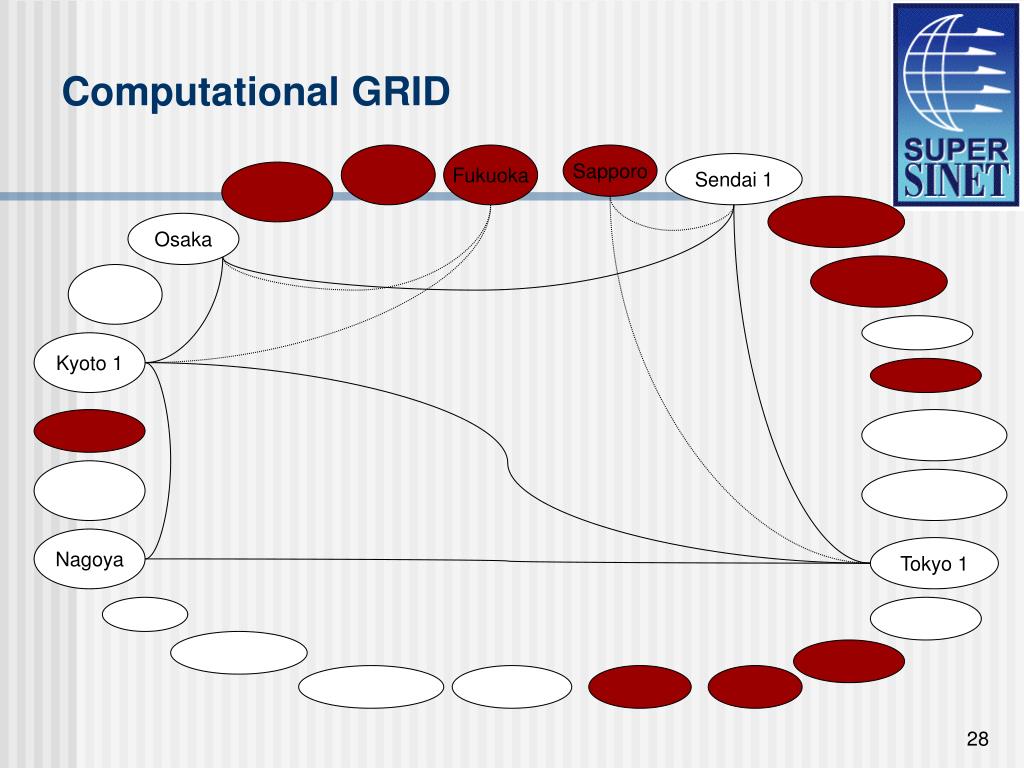 Computational GRID

SUPER SINET

Fukuoka

Sapporo

Sendai 1

Osaka

Kyoto 1

Nagoya

Tokyo 1

28